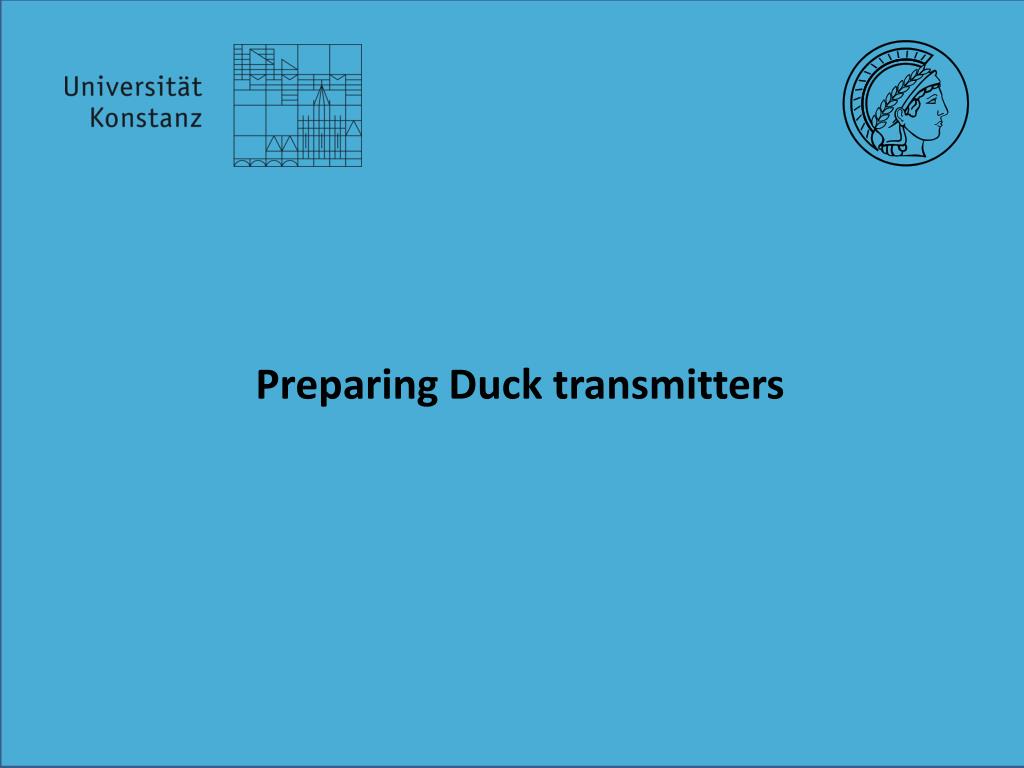 Universität
Konstanz

Preparing Duck transmitters